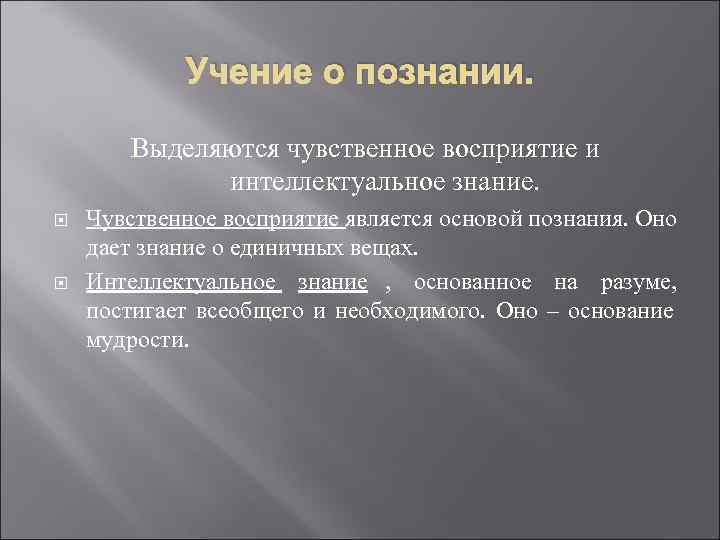 Учение о познании.

Выделяются чувственное восприятие и интеллектуальное знание.

Чувственное восприятие является основой познания. Оно дает знание о единичных вещах.

Интеллектуальное знание , основанное на разуме, постигает всеобщего и необходимого. Оно – основание мудрости.